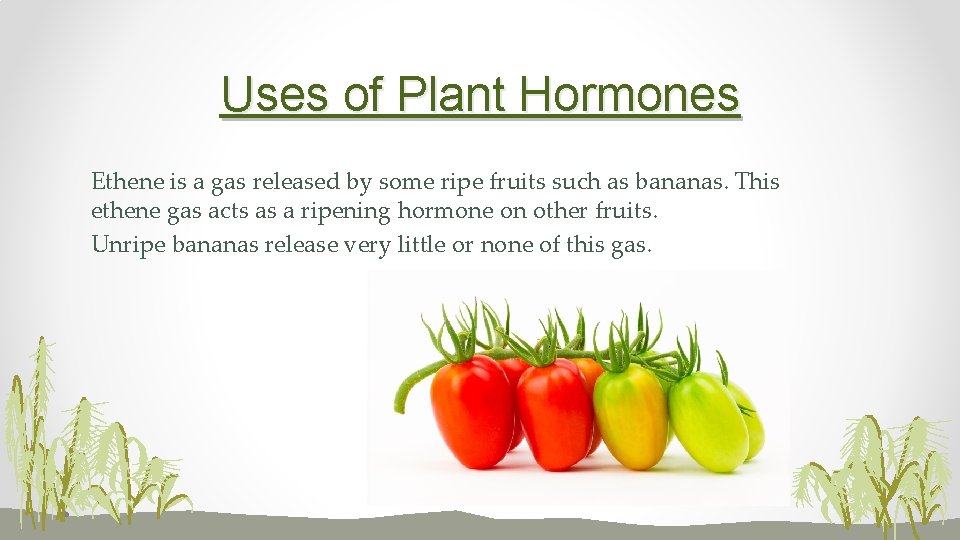 Uses of Plant Hormones

Ethene is a gas released by some ripe fruits such as bananas. This ethene gas acts as a ripening hormone on other fruits.
Unripe bananas release very little or none of this gas.